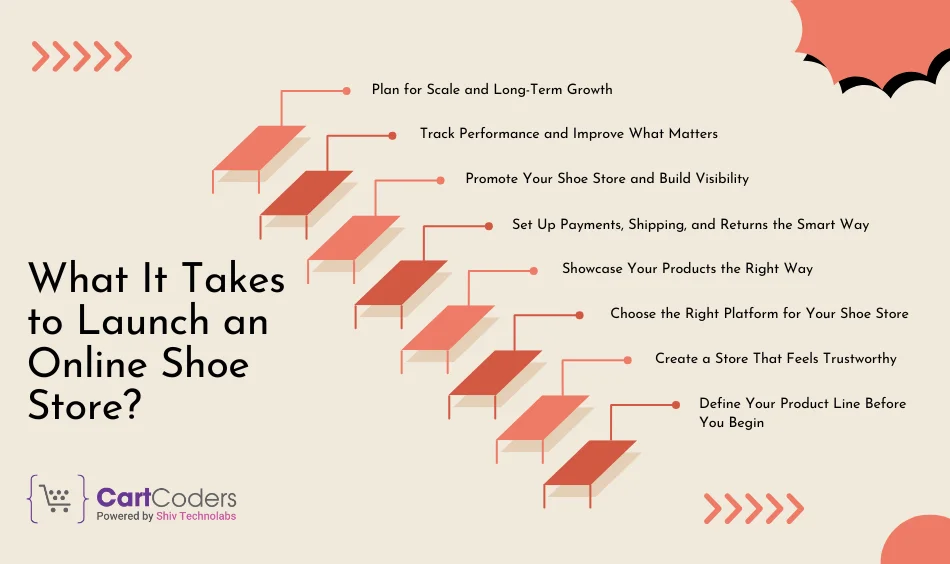 Plan for Scale and Long-Term Growth

Track Performance and Improve What Matters

Promote Your Shoe Store and Build Visibility

Set Up Payments, Shipping, and Returns the Smart Way

Showcase Your Products the Right Way

Choose the Right Platform for Your Shoe Store

Create a Store That Feels Trustworthy

Define Your Product Line Before You Begin

What It Takes to Launch an Online Shoe Store?

CartCoders
Powered by Shiv Technolabs